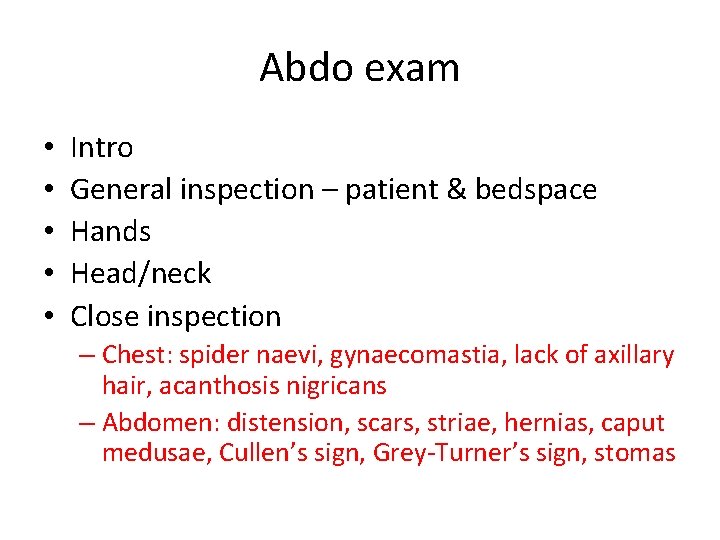 Abdo exam

• Intro
• General inspection – patient & bedspace
• Hands
• Head/neck
• Close inspection
  – Chest: spider naevi, gynaecomastia, lack of axillary hair, acanthosis nigricans
  – Abdomen: distension, scars, striae, hernias, caput medusae, Cullen’s sign, Grey-Turner’s sign, stomas